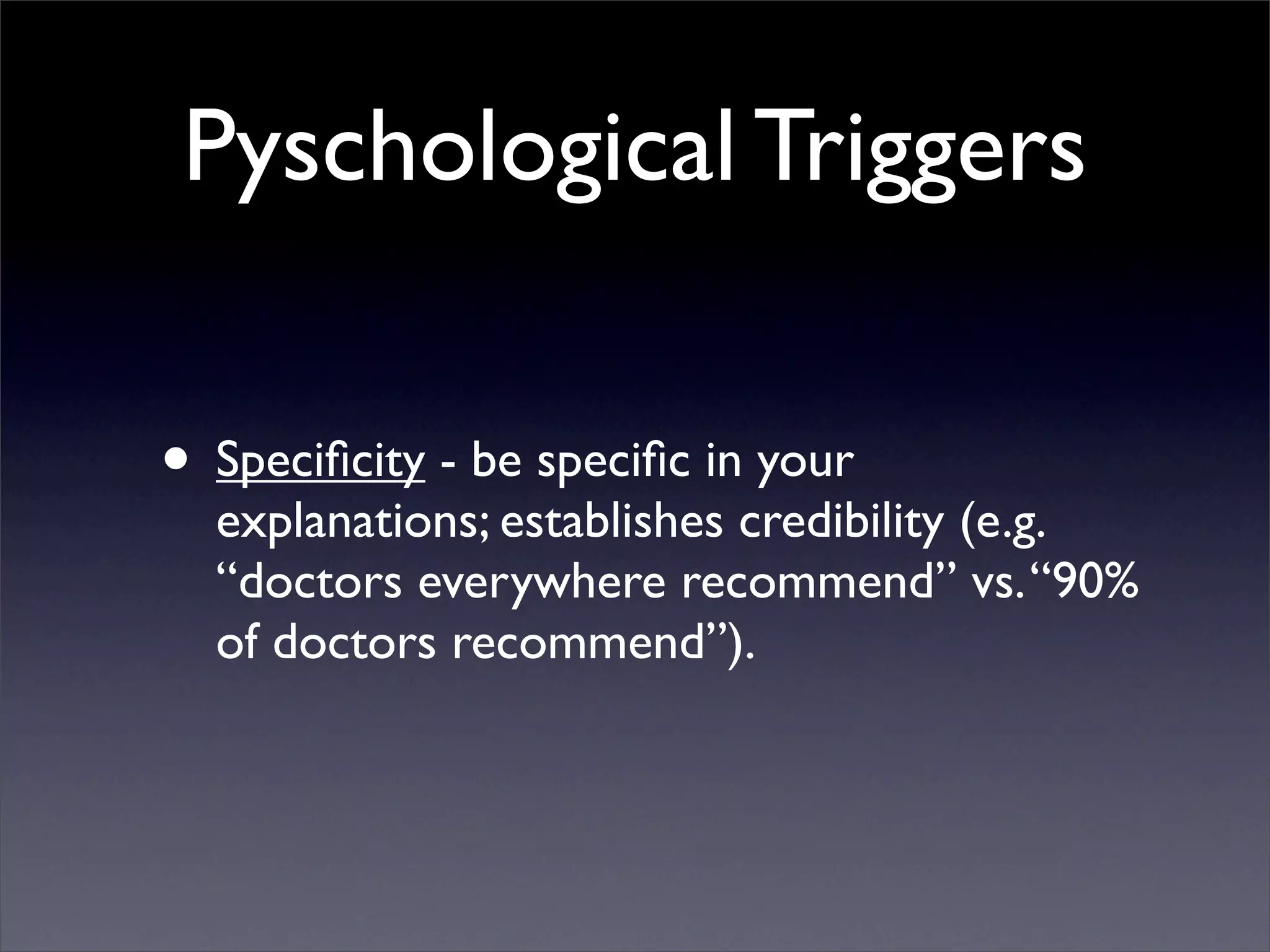 Pyschological Triggers

• Specificity - be specific in your explanations; establishes credibility (e.g. “doctors everywhere recommend” vs. “90% of doctors recommend”).